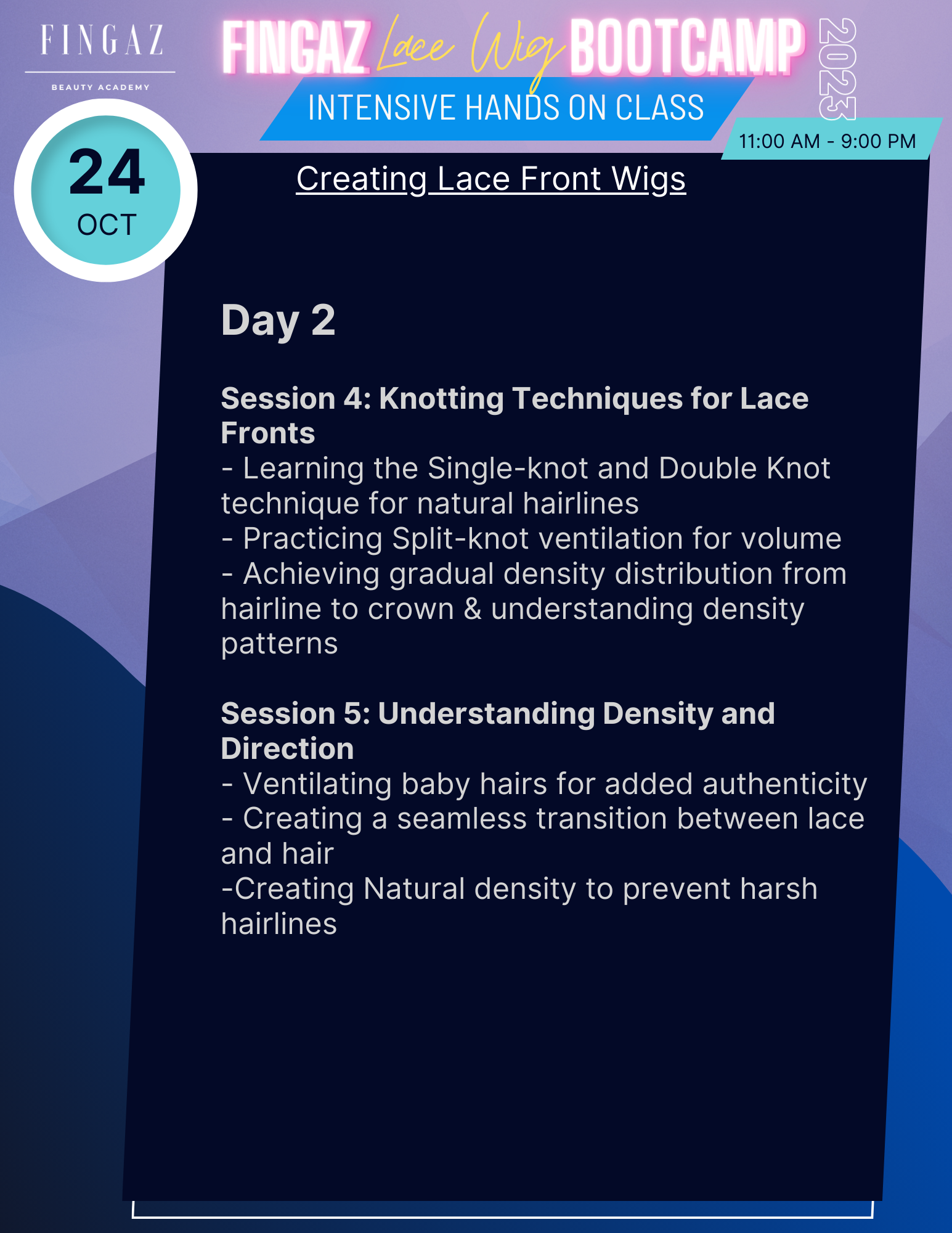 FINGAZ
BEAUTY ACADEMY

FINGAZ Lace Wig BOOTCAMP 2023

INTENSIVE HANDS ON CLASS

11:00 AM - 9:00 PM

24
OCT

Creating Lace Front Wigs

Day 2

Session 4: Knotting Techniques for Lace Fronts
- Learning the Single-knot and Double Knot technique for natural hairlines
- Practicing Split-knot ventilation for volume
- Achieving gradual density distribution from hairline to crown & understanding density patterns

Session 5: Understanding Density and Direction
- Ventilating baby hairs for added authenticity
- Creating a seamless transition between lace and hair
-Creating Natural density to prevent harsh hairlines